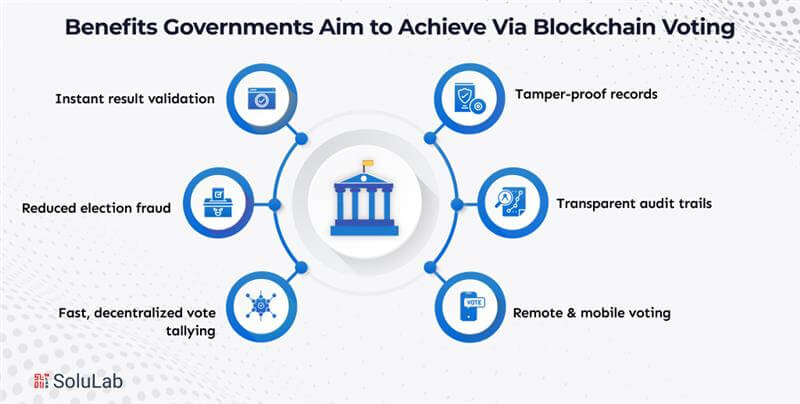 Benefits Governments Aim to Achieve Via Blockchain Voting

Instant result validation

Reduced election fraud

Fast, decentralized vote tallying

Tamper-proof records

Transparent audit trails

VOTE

Remote & mobile voting

SoluLab